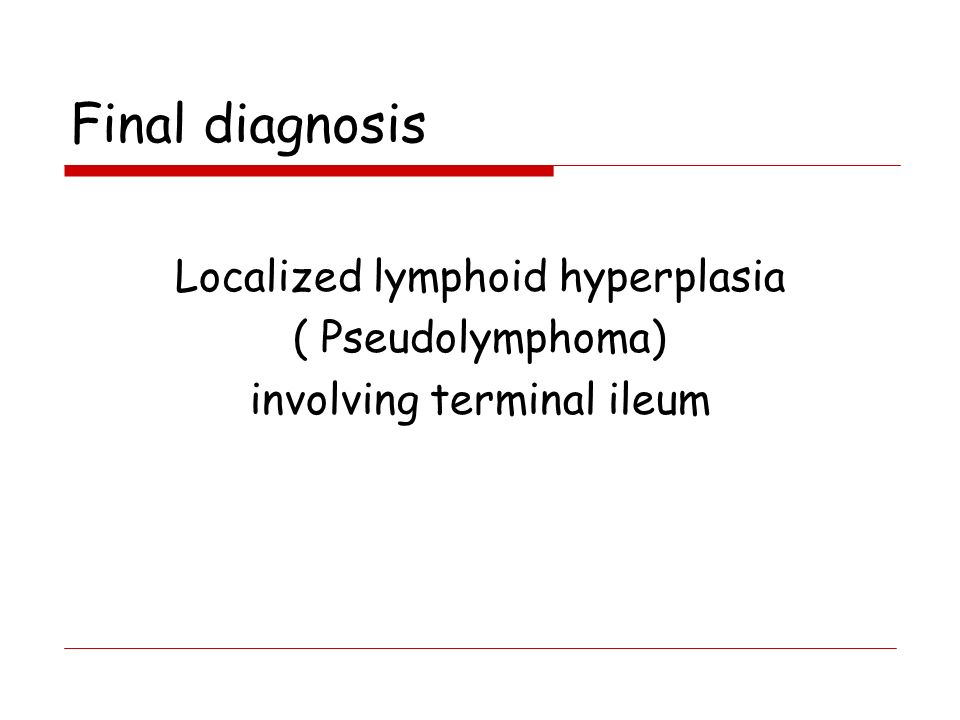 Final diagnosis

Localized lymphoid hyperplasia
( Pseudolymphoma)
involving terminal ileum